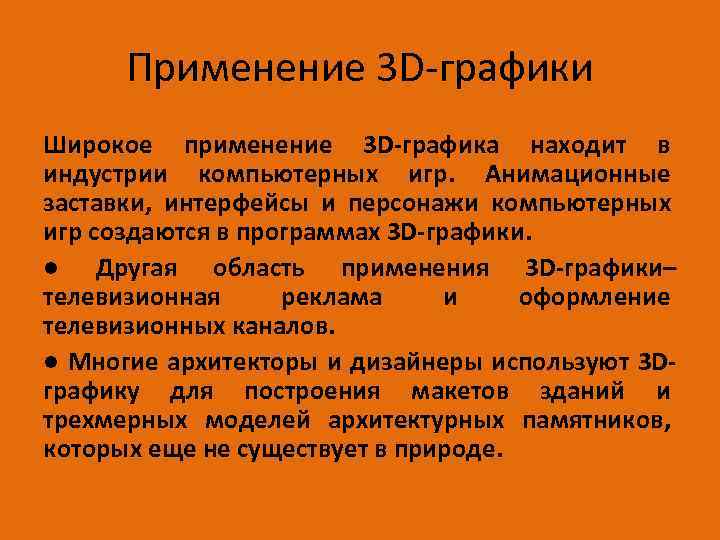 Применение 3D-графики

Широкое применение 3D-графика находит в индустрии компьютерных игр. Анимационные заставки, интерфейсы и персонажи компьютерных игр создаются в программах 3D-графики.

● Другая область применения 3D-графики– телевизионная реклама и оформление телевизионных каналов.

● Многие архитекторы и дизайнеры используют 3D-графику для построения макетов зданий и трехмерных моделей архитектурных памятников, которых еще не существует в природе.